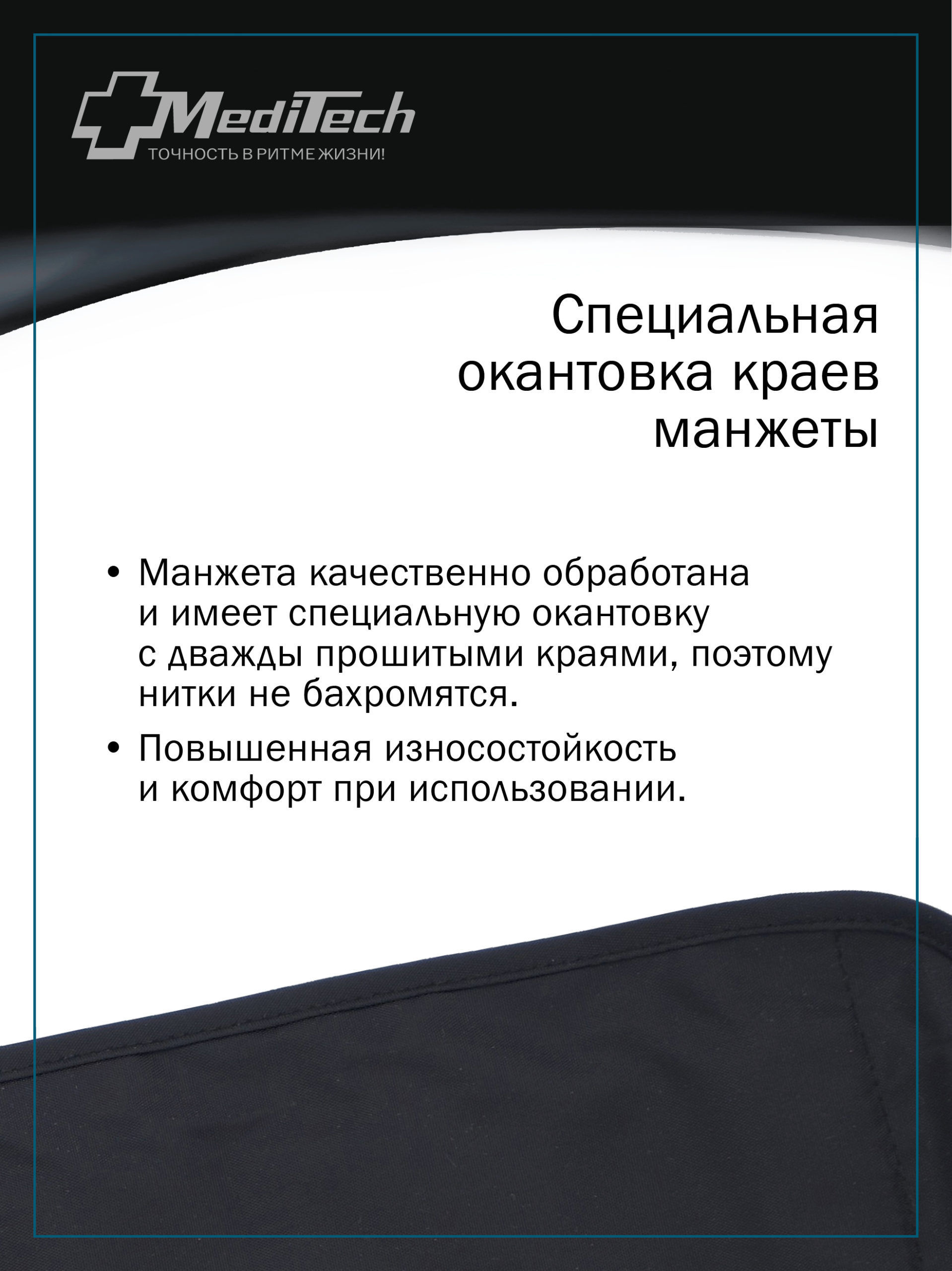 MediTech
ТОЧНОСТЬ В РИТМЕ ЖИЗНИ!

Специальная окантовка краев манжеты

• Манжета качественно обработана и имеет специальную окантовку с дважды прошитыми краями, поэтому нитки не бахромятся.

• Повышенная износостойкость и комфорт при использовании.